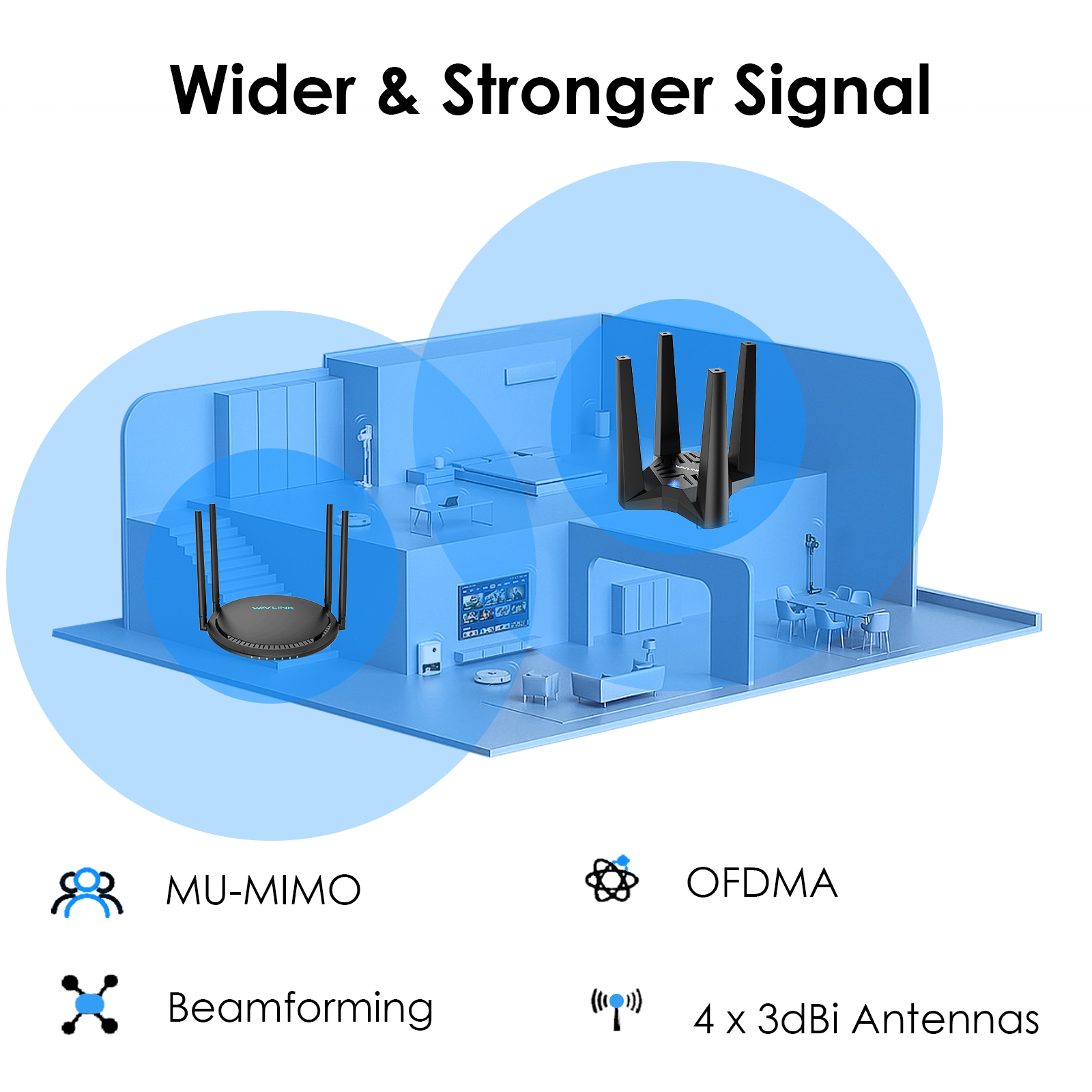 Wider & Stronger Signal

WAVLINK

WAVLINK

MU-MIMO

OFDMA

Beamforming

4 x 3dBi Antennas